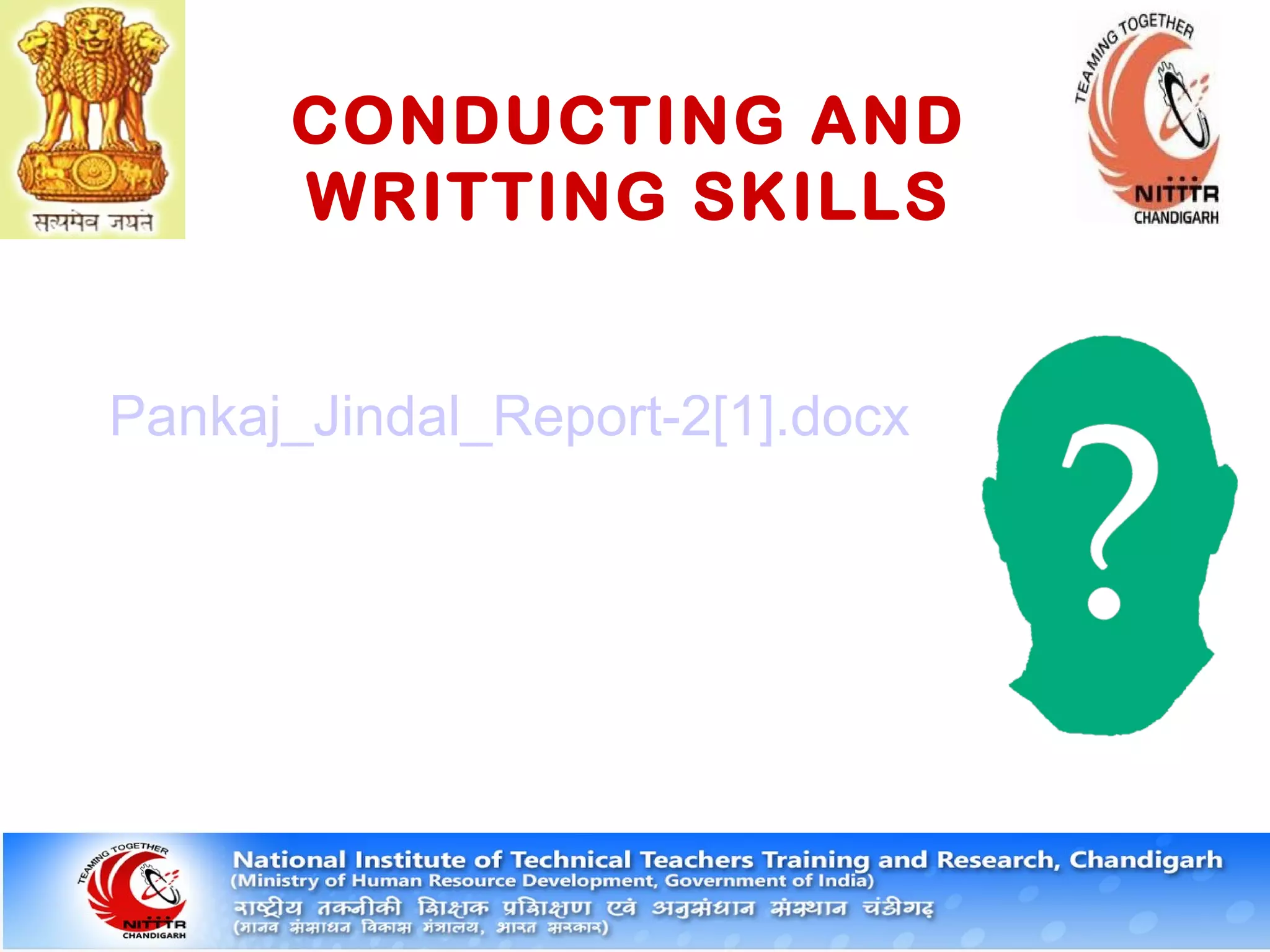 सत्यमेव जयते

CONDUCTING AND WRITTING SKILLS

TEAMING TOGETHER
NITTTR
CHANDIGARH

Pankaj_Jindal_Report-2[1].docx

?

TEAMING TOGETHER
NITTTR
CHANDIGARH

National Institute of Technical Teachers Training and Research, Chandigarh
(Ministry of Human Resource Development, Government of India)
राष्ट्रीय तकनीकी शिक्षक प्रशिक्षण एवं अनुसंधान संस्थान चंडीगढ़
(मानव संसाधन विकास मंत्रालय, भारत सरकार)